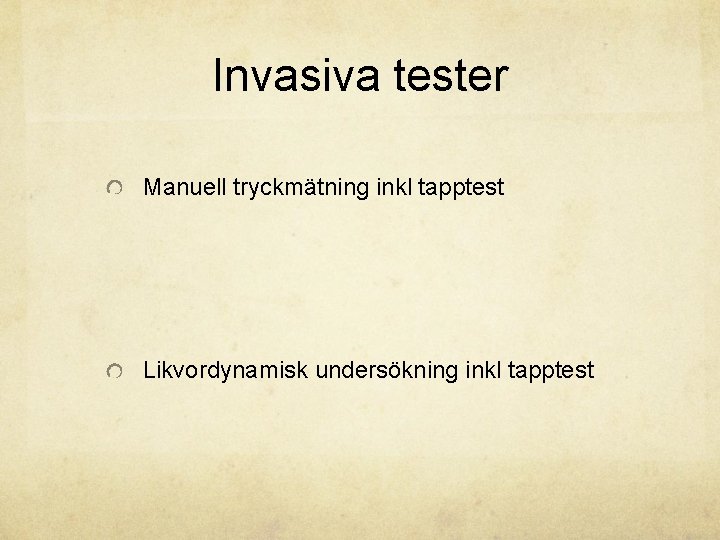 Invasiva tester

Manuell tryckmätning inkl tapptest

Likvordynamisk undersökning inkl tapptest